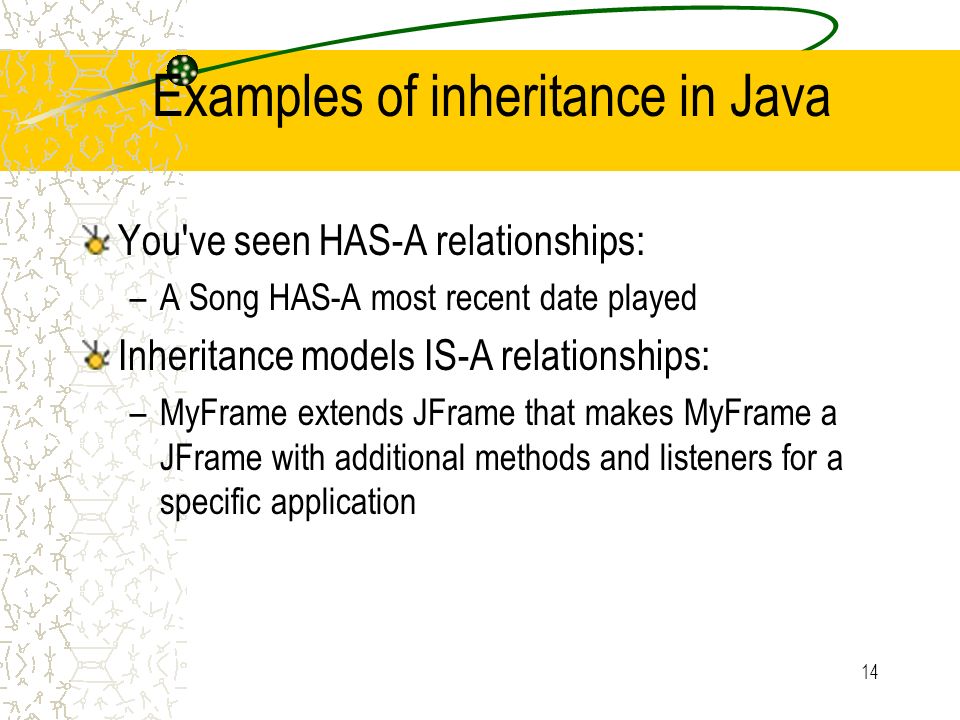 Examples of inheritance in Java

You've seen HAS-A relationships:

– A Song HAS-A most recent date played

Inheritance models IS-A relationships:

– MyFrame extends JFrame that makes MyFrame a JFrame with additional methods and listeners for a specific application

14